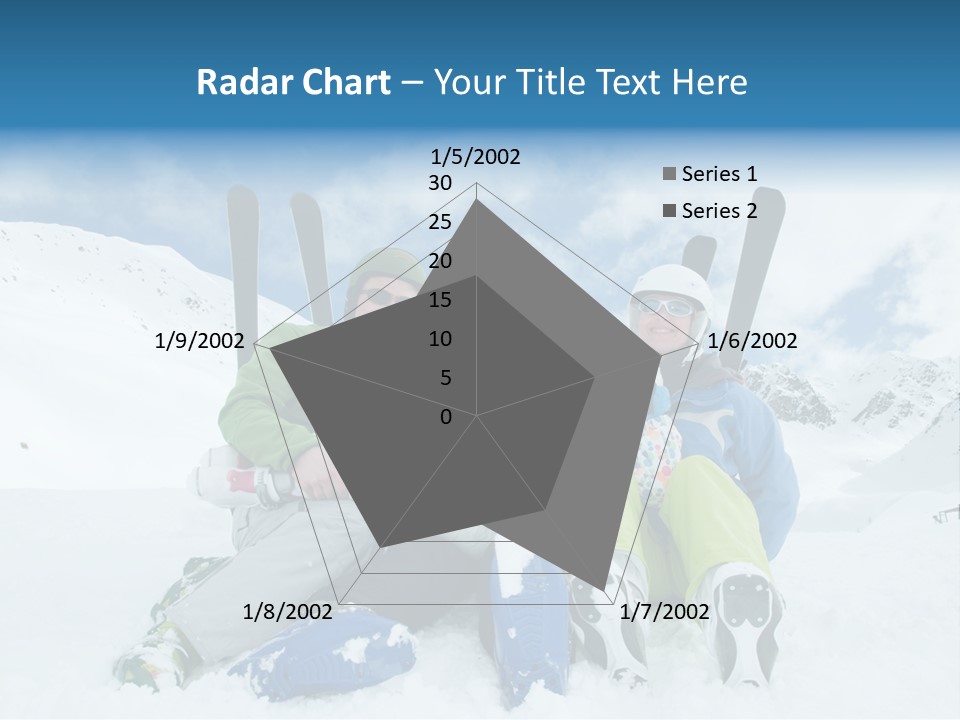 Radar Chart – Your Title Text Here

1/5/2002
30
25
20
15
10
5
0
1/6/2002
1/7/2002
1/8/2002
1/9/2002

Series 1
Series 2